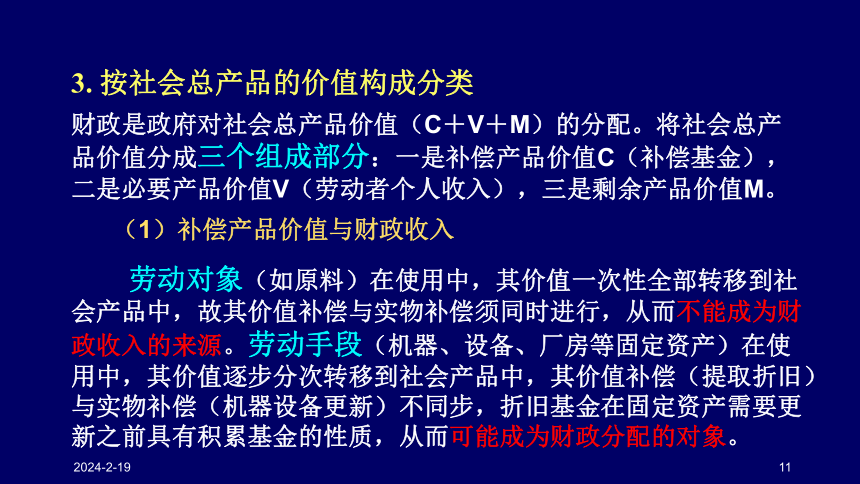 3. 按社会总产品的价值构成分类

财政是政府对社会总产品价值（C＋V＋M）的分配。将社会总产品价值分成三个组成部分：一是补偿产品价值C（补偿基金），二是必要产品价值V（劳动者个人收入），三是剩余产品价值M。

（1）补偿产品价值与财政收入

劳动对象（如原料）在使用中，其价值一次性全部转移到社会产品中，故其价值补偿与实物补偿须同时进行，从而不能成为财政收入的来源。劳动手段（机器、设备、厂房等固定资产）在使用中，其价值逐步分次转移到社会产品中，其价值补偿（提取折旧）与实物补偿（机器设备更新）不同步，折旧基金在固定资产需要更新之前具有积累基金的性质，从而可能成为财政分配的对象。

2024-2-19

11